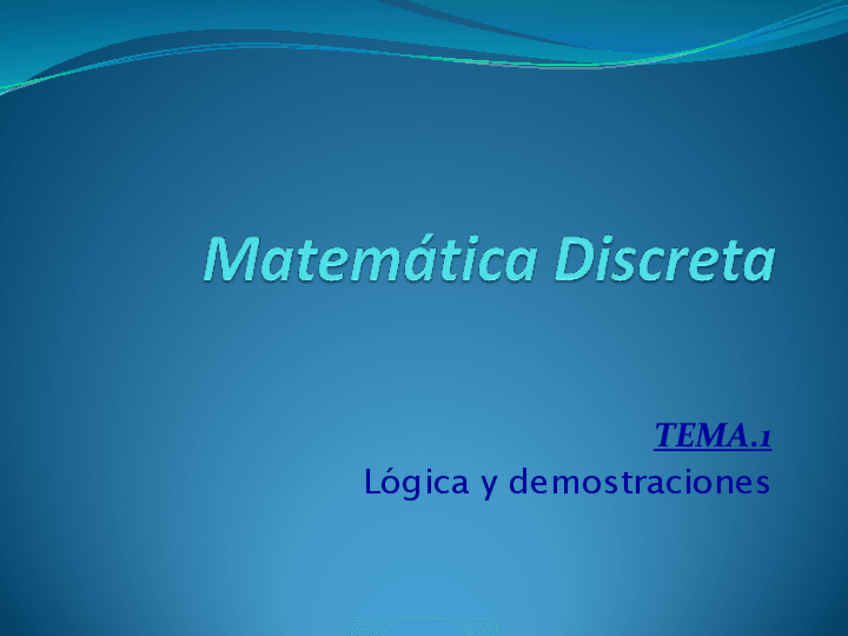 Matemática Discreta

TEMA.1
Lógica y demostraciones